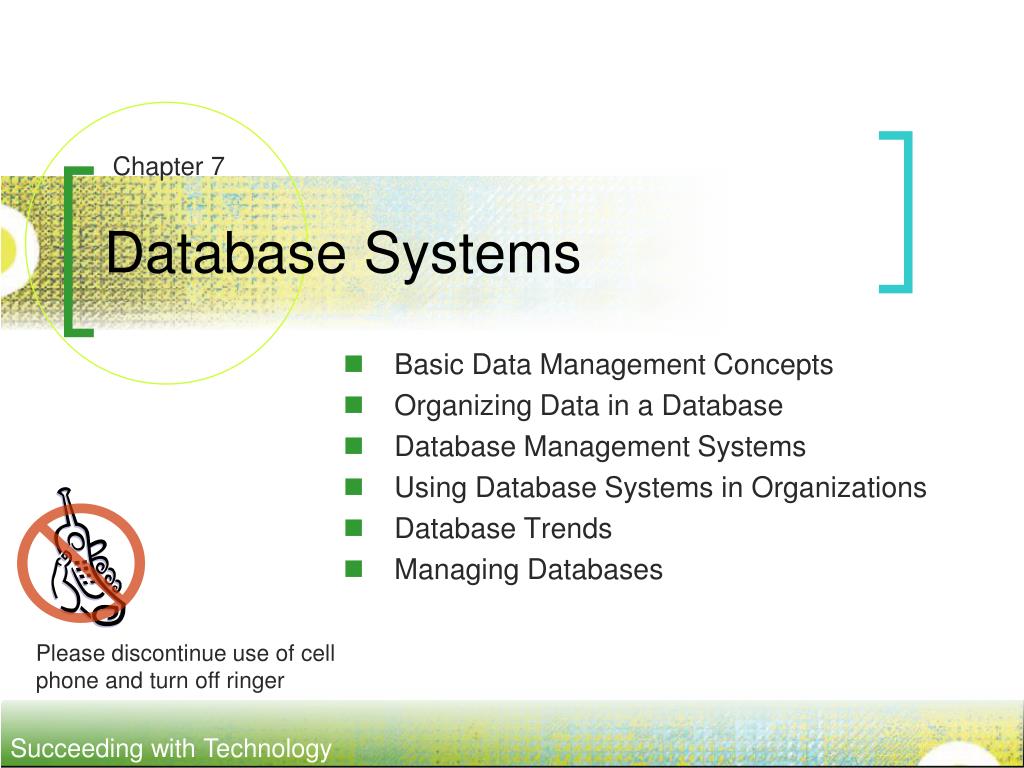 Chapter 7

Database Systems

- Basic Data Management Concepts
- Organizing Data in a Database
- Database Management Systems
- Using Database Systems in Organizations
- Database Trends
- Managing Databases

Please discontinue use of cell phone and turn off ringer

Succeeding with Technology